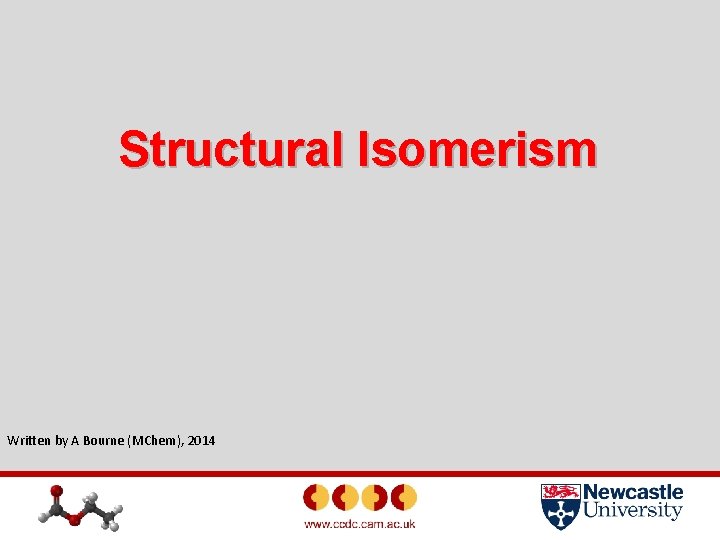 Structural Isomerism

Written by A Bourne (MChem), 2014

www.ccdc.cam.ac.uk

Newcastle University